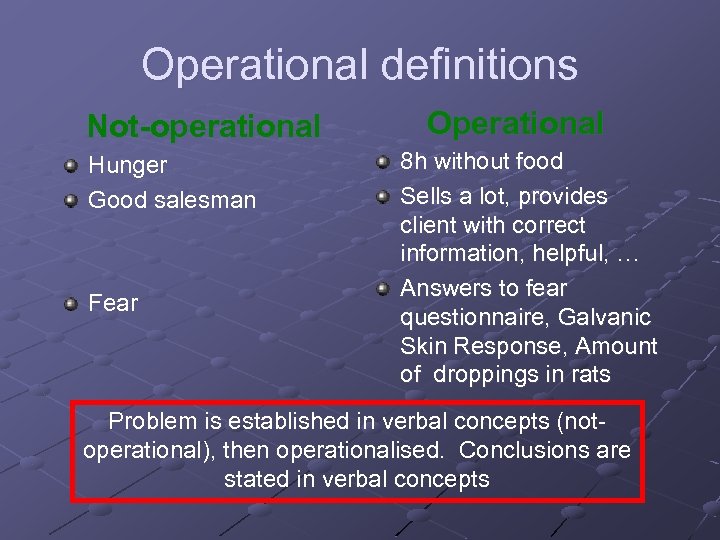 Operational definitions

Not-operational

Hunger

Good salesman

Fear

Operational

8h without food

Sells a lot, provides client with correct information, helpful, …

Answers to fear questionnaire, Galvanic Skin Response, Amount of droppings in rats

Problem is established in verbal concepts (not-operational), then operationalised. Conclusions are stated in verbal concepts